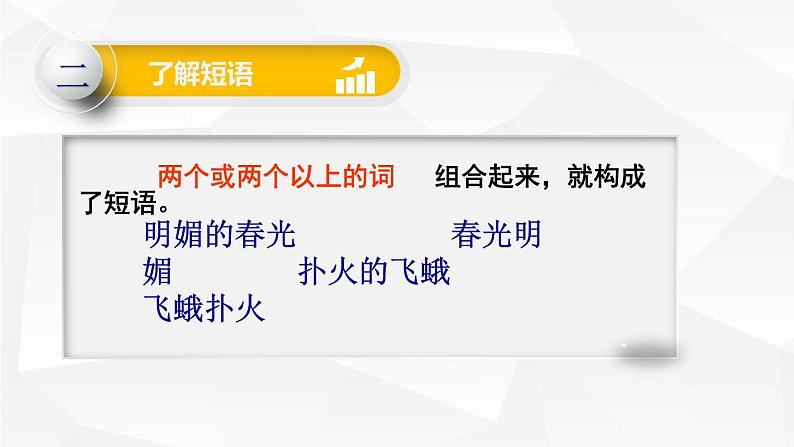 二 了解短语

两个或两个以上的词 组合起来，就构成了短语。

明媚的春光 春光明媚 扑火的飞蛾 飞蛾扑火